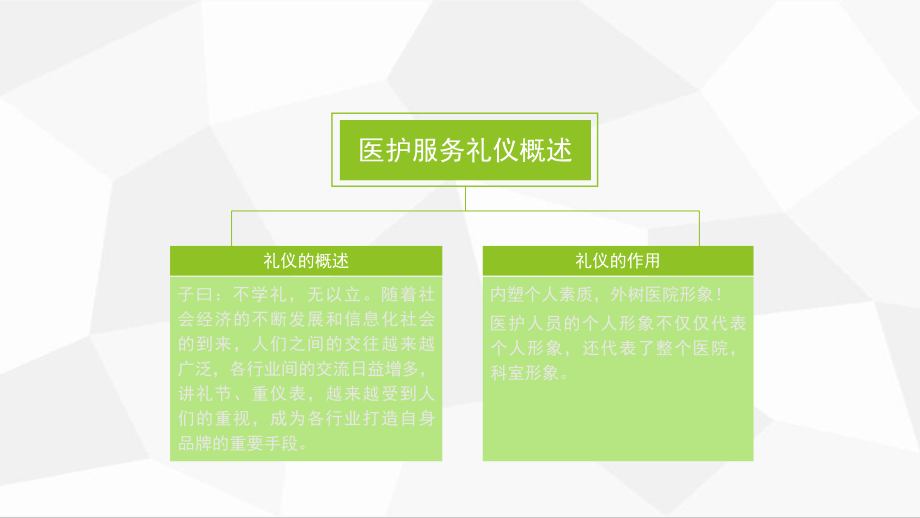 医护服务礼仪概述

礼仪的概述

子曰：不学礼，无以立。随着社会经济的不断发展和信息化社会的到来，人们之间的交往越来越广泛，各行业间的交流日益增多，讲礼节、重仪表，越来越受到人们的重视，成为各行业打造自身品牌的重要手段。

礼仪的作用

内塑个人素质，外树医院形象！

医护人员的个人形象不仅仅代表个人形象，还代表了整个医院，科室形象。